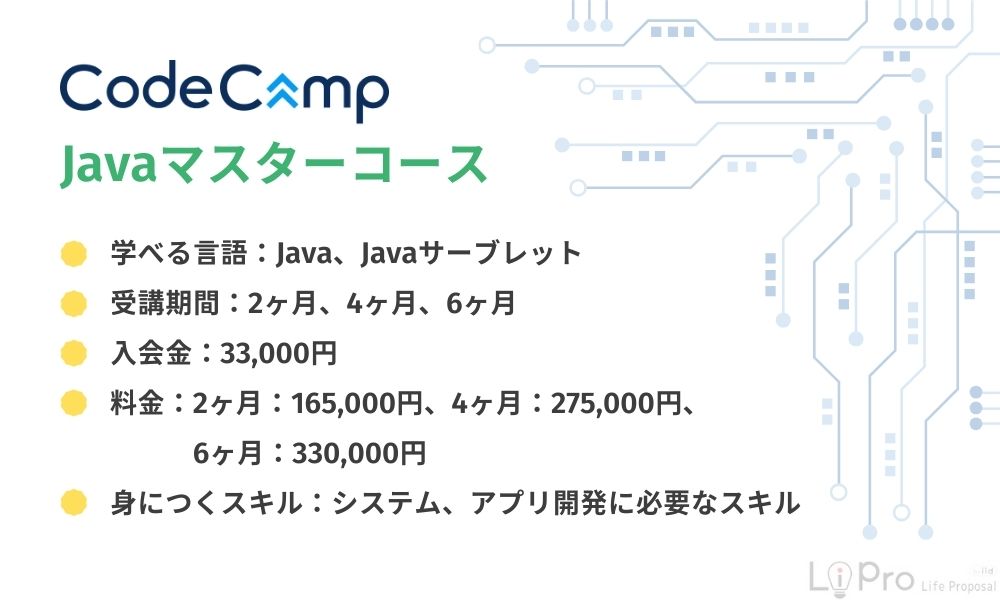 CodeCamp
Javaマスターコース

学べる言語：Java、Javaサーブレット
受講期間：2ヶ月、4ヶ月、6ヶ月
入会金：33,000円
料金：2ヶ月：165,000円、4ヶ月：275,000円、6ヶ月：330,000円
身につくスキル：システム、アプリ開発に必要なスキル

LiPro Life Proposal